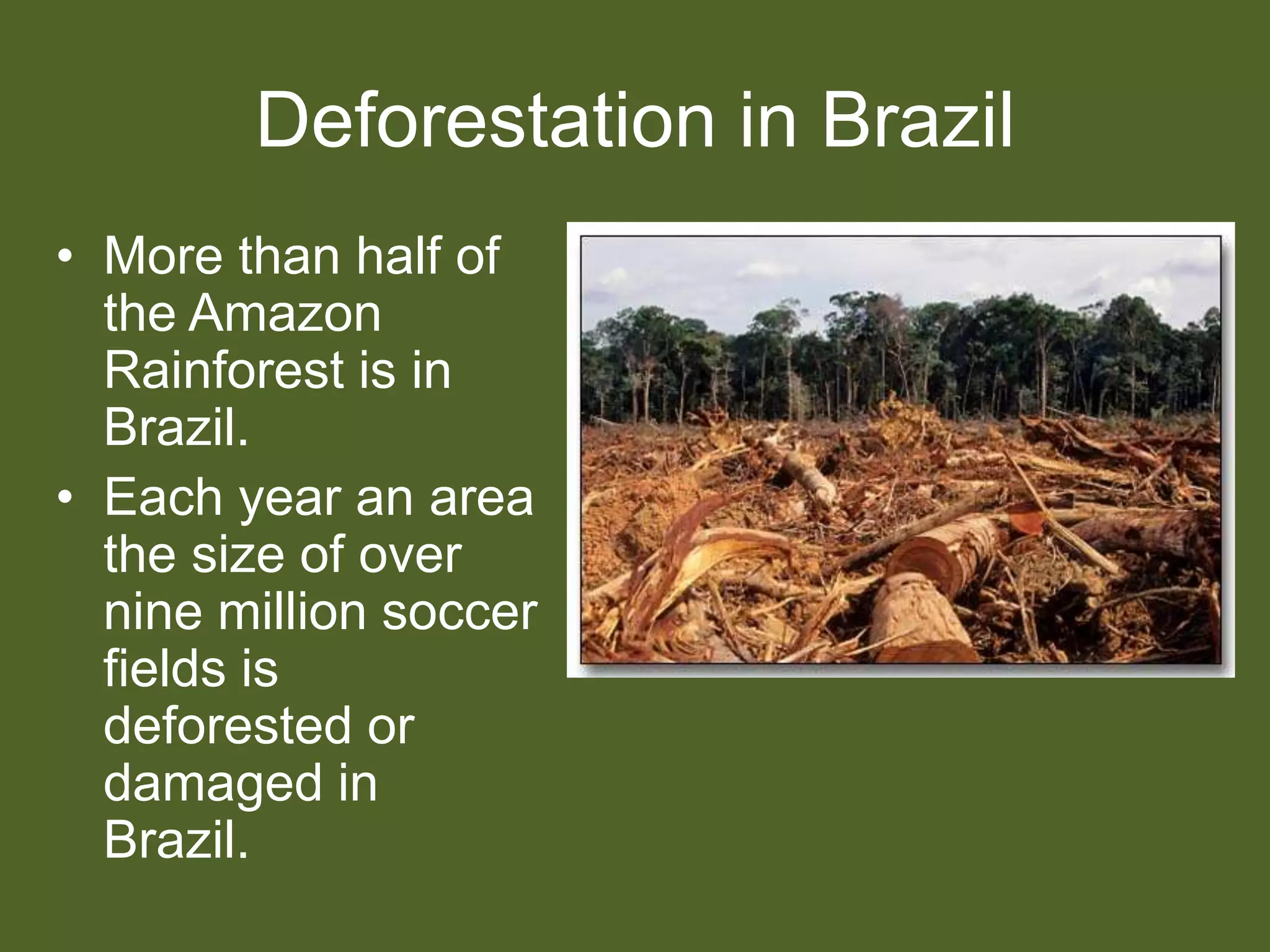 Deforestation in Brazil

• More than half of the Amazon Rainforest is in Brazil.
• Each year an area the size of over nine million soccer fields is deforested or damaged in Brazil.